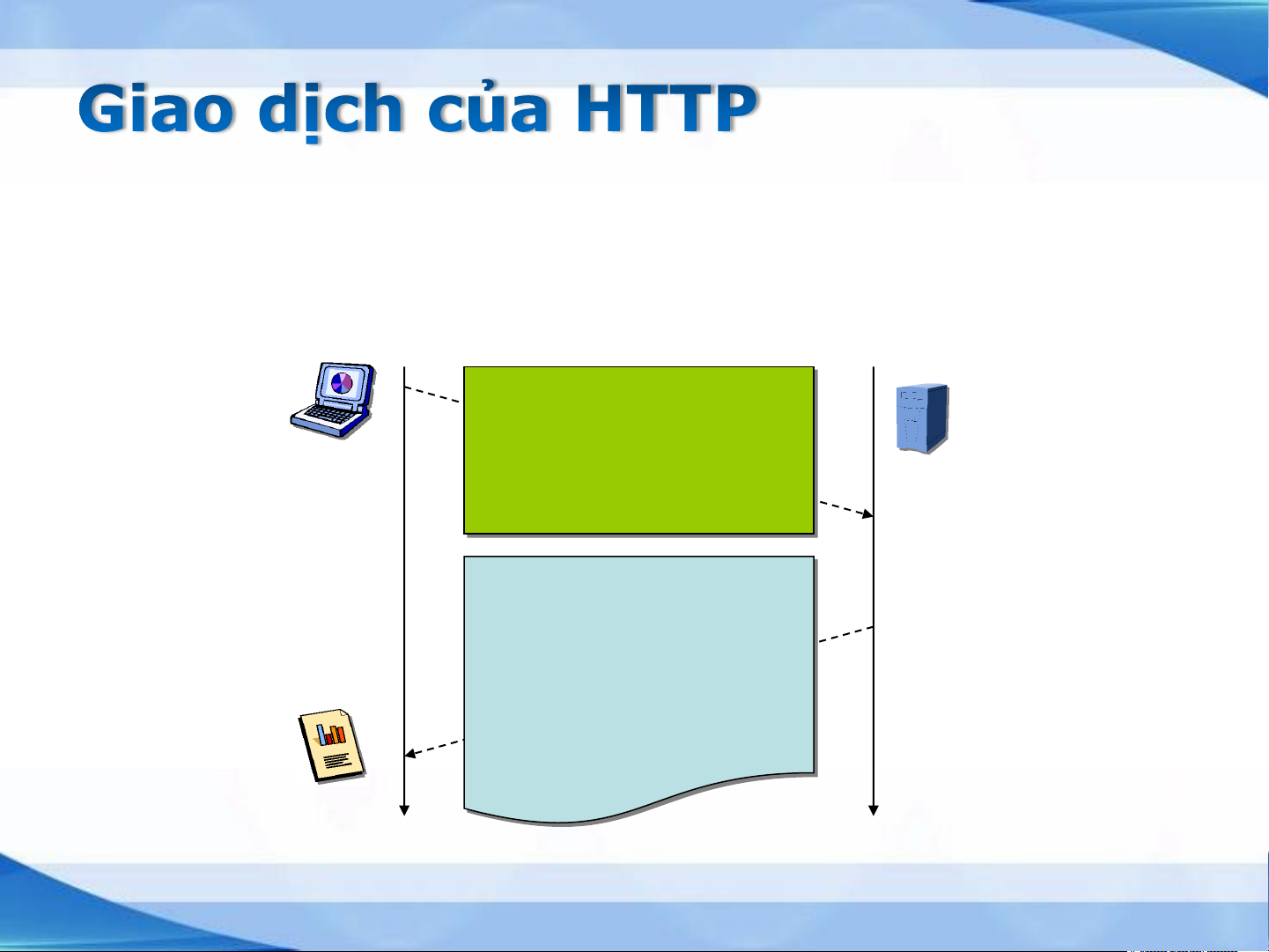 Giao dịch của HTTP